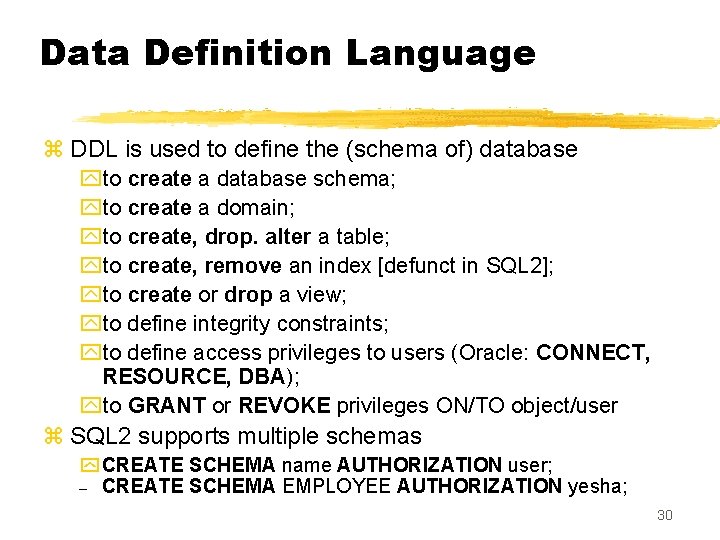 Data Definition Language

DDL is used to define the (schema of) database

to create a database schema;

to create a domain;

to create, drop. alter a table;

to create, remove an index [defunct in SQL2];

to create or drop a view;

to define integrity constraints;

to define access privileges to users (Oracle: CONNECT, RESOURCE, DBA);

to GRANT or REVOKE privileges ON/TO object/user

SQL2 supports multiple schemas

CREATE SCHEMA name AUTHORIZATION user;

– CREATE SCHEMA EMPLOYEE AUTHORIZATION yesha;

30